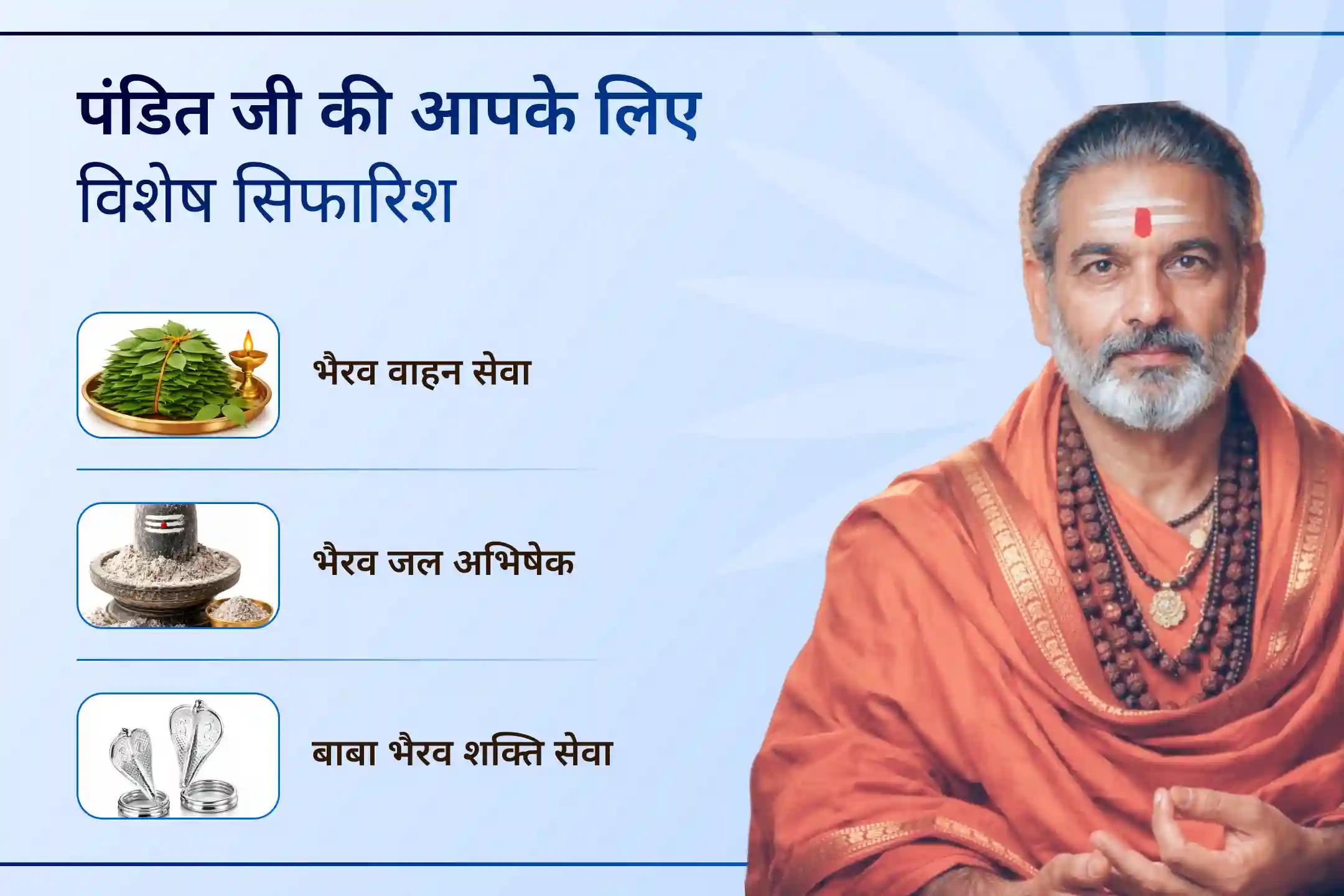 पंडित जी की आपके लिए विशेष सिफारिश

भैरव वाहन सेवा

भैरव जल अभिषेक

बाबा भैरव शक्ति सेवा